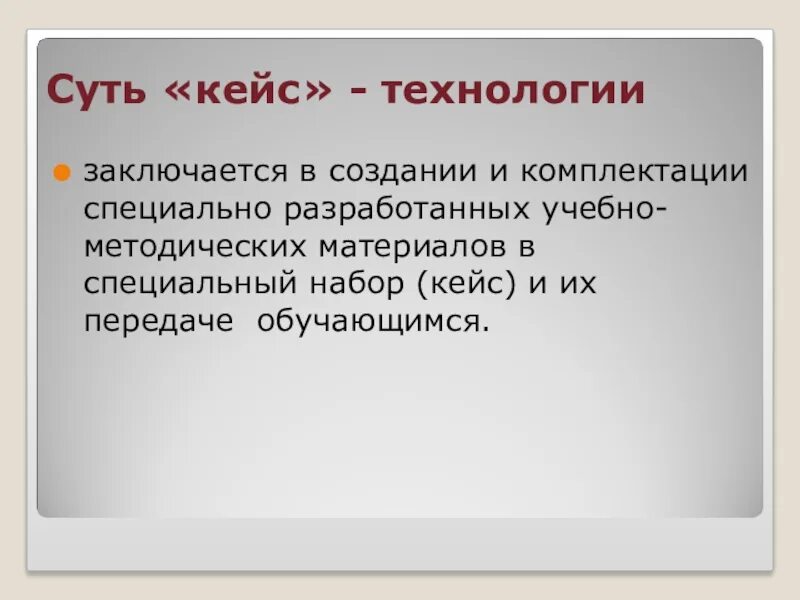 Суть «кейс» - технологии

заключается в создании и комплектации специально разработанных учебно-методических материалов в специальный набор (кейс) и их передаче  обучающимся.